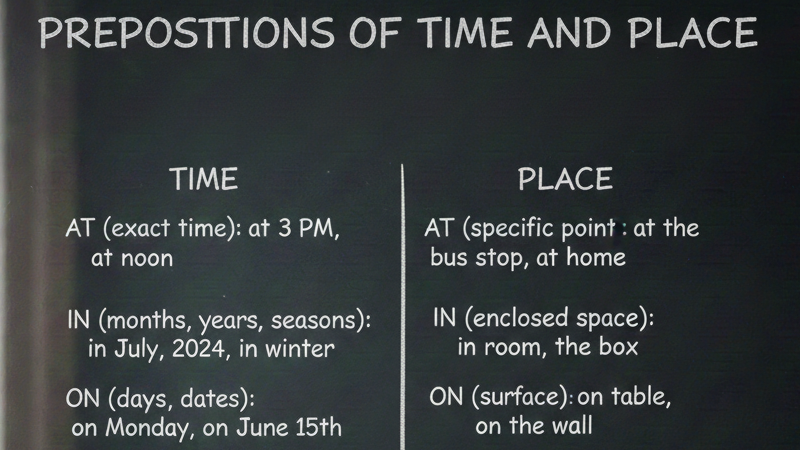 PREPOSTTIONS OF TIME AND PLACE

TIME

AT (exact time): at 3 PM, at noon

IN (months, years, seasons): in July, 2024, in winter

ON (days, dates): on Monday, on June 15th

PLACE

AT (specific point : at the bus stop, at home

IN (enclosed space): in room, the box

ON (surface): on table, on the wall